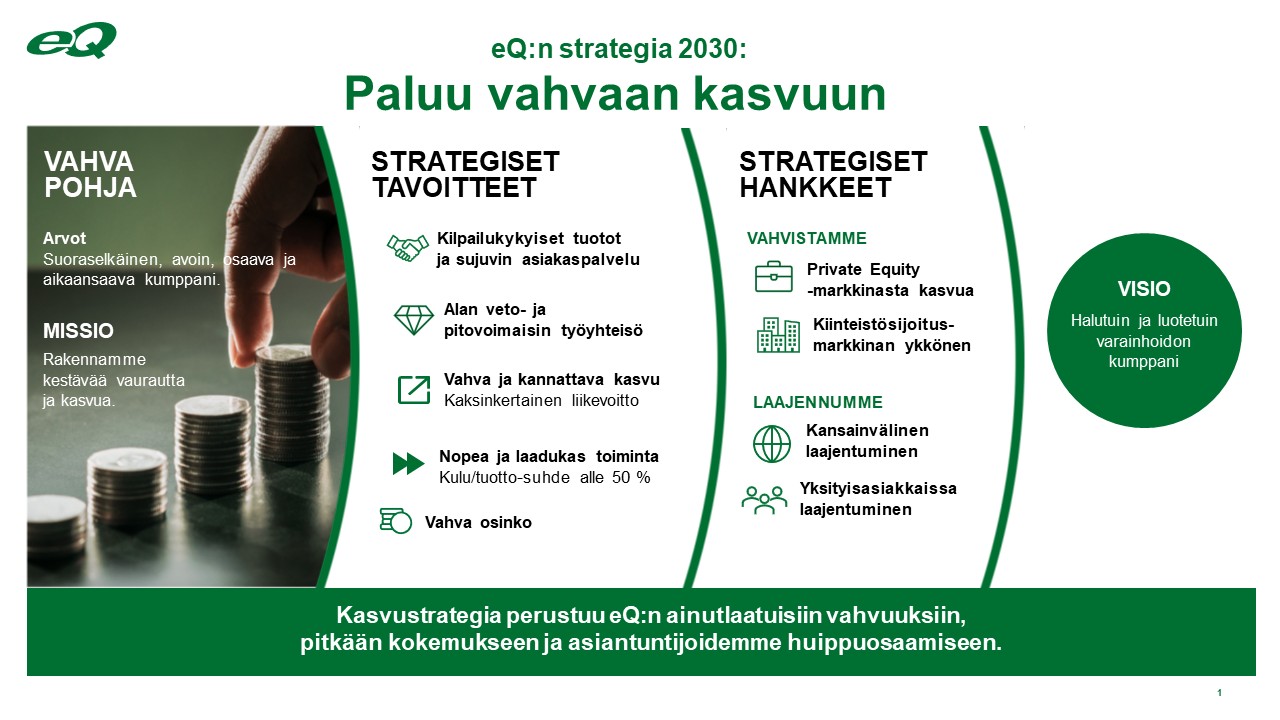 eQ

eQ:n strategia 2030:
Paluu vahvaan kasvuun

VAHVA POHJA

Arvot
Suoraselkäinen, avoin, osaava ja aikaansaava kumppani.

MISSIO
Rakennamme kestävää vaurautta ja kasvua.

STRATEGISET TAVOITTEET

Kilpailukykyiset tuotot ja sujuvin asiakaspalvelu

Alan veto- ja pitovoimaisin työyhteisö

Vahva ja kannattava kasvu
Kaksinkertainen liikevoitto

Nopea ja laadukas toiminta
Kulu/tuotto-suhde alle 50 %

Vahva osinko

STRATEGISET HANKKEET

VAHVISTAMME

Private Equity -markkinasta kasvua

Kiinteistösijoitus-markkinan ykkönen

LAAJENNUMME

Kansainvälinen laajentuminen

Yksityisasiakkaissa laajentuminen

VISIO
Halutuin ja luotetuin varainhoidon kumppani

Kasvustrategia perustuu eQ:n ainutlaatuisiin vahvuuksiin, pitkään kokemukseen ja asiantuntijoidemme huippuosaamiseen.

1